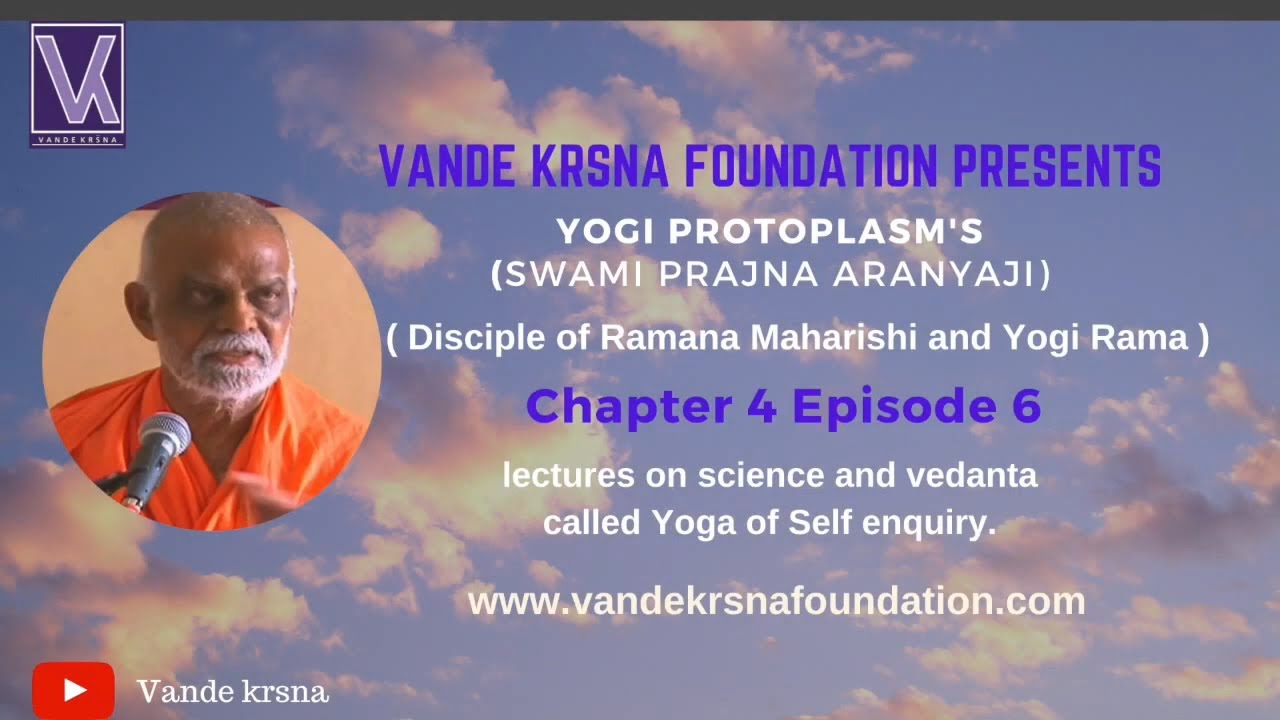 VK
VANDE KRSNA

VANDE KRSNA FOUNDATION PRESENTS

YOGI PROTOPLASM'S
(SWAMI PRAJNA ARANYAJI)

( Disciple of Ramana Maharishi and Yogi Rama )

Chapter 4 Episode 6

lectures on science and vedanta called Yoga of Self enquiry.

www.vandekrsnafoundation.com

Vande krsna